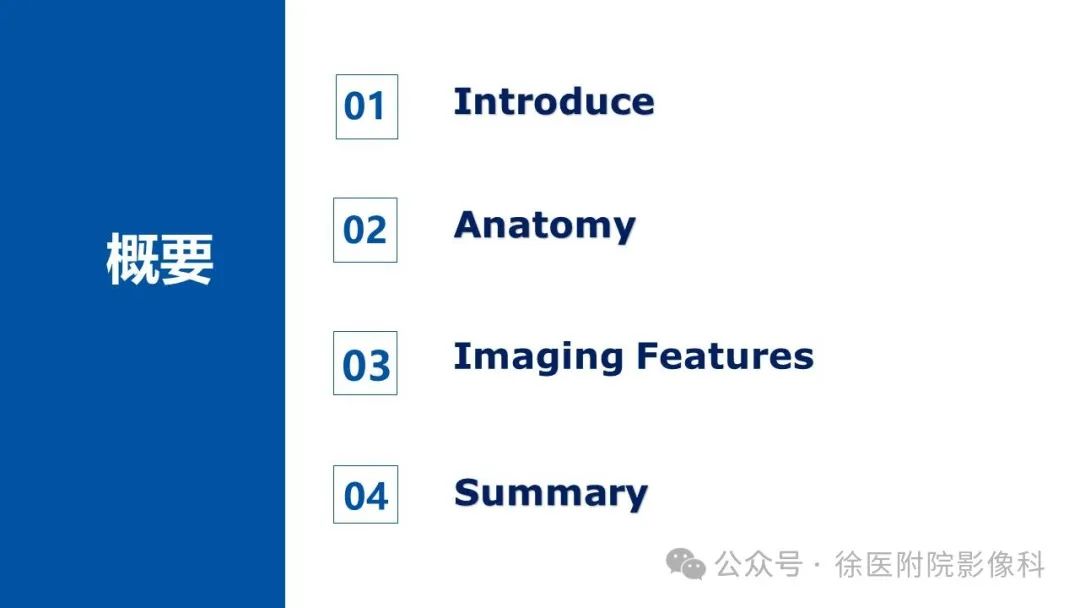 概要

01 Introduce

02 Anatomy

03 Imaging Features

04 Summary

公众号 · 徐医附院影像科